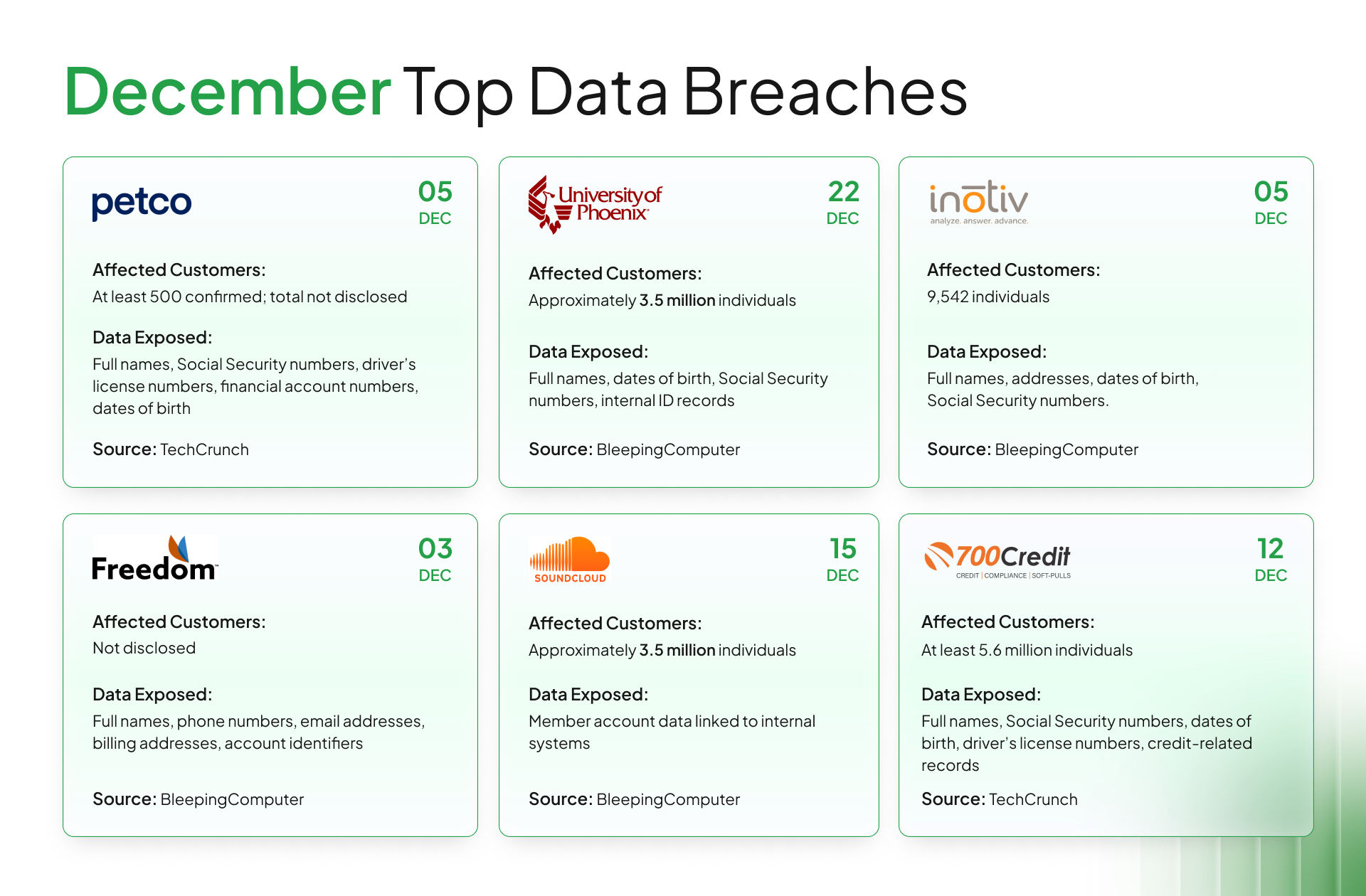 December Top Data Breaches

petco
05
DEC

Affected Customers:
At least 500 confirmed; total not disclosed

Data Exposed:
Full names, Social Security numbers, driver's license numbers, financial account numbers, dates of birth

Source: TechCrunch

University of Phoenix
22
DEC

Affected Customers:
Approximately 3.5 million individuals

Data Exposed:
Full names, dates of birth, Social Security numbers, internal ID records

Source: BleepingComputer

inotiv
analyze. answer. advance.
05
DEC

Affected Customers:
9,542 individuals

Data Exposed:
Full names, addresses, dates of birth, Social Security numbers.

Source: BleepingComputer

Freedom
03
DEC

Affected Customers:
Not disclosed

Data Exposed:
Full names, phone numbers, email addresses, billing addresses, account identifiers

Source: BleepingComputer

SOUNDCLOUD
15
DEC

Affected Customers:
Approximately 3.5 million individuals

Data Exposed:
Member account data linked to internal systems

Source: BleepingComputer

700Credit
CREDIT | COMPLIANCE | SOFT-PULLS
12
DEC

Affected Customers:
At least 5.6 million individuals

Data Exposed:
Full names, Social Security numbers, dates of birth, driver's license numbers, credit-related records

Source: TechCrunch